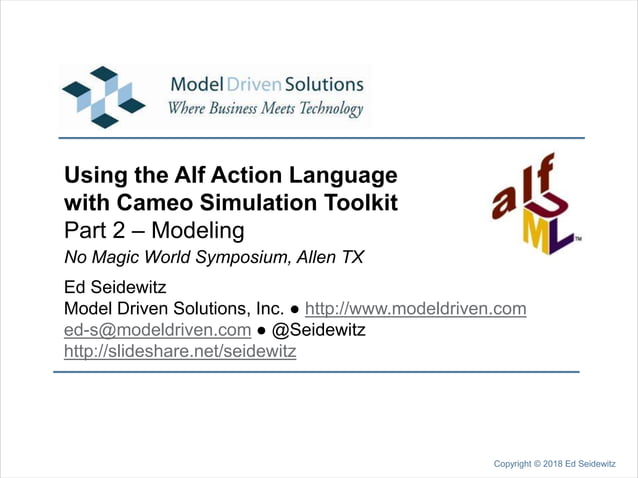 Model Driven Solutions
Where Business Meets Technology

Using the Alf Action Language with Cameo Simulation Toolkit
Part 2 – Modeling
No Magic World Symposium, Allen TX

alf UML™

Ed Seidewitz
Model Driven Solutions, Inc. ● http://www.modeldriven.com
ed-s@modeldriven.com ● @Seidewitz
http://slideshare.net/seidewitz

Copyright © 2018 Ed Seidewitz